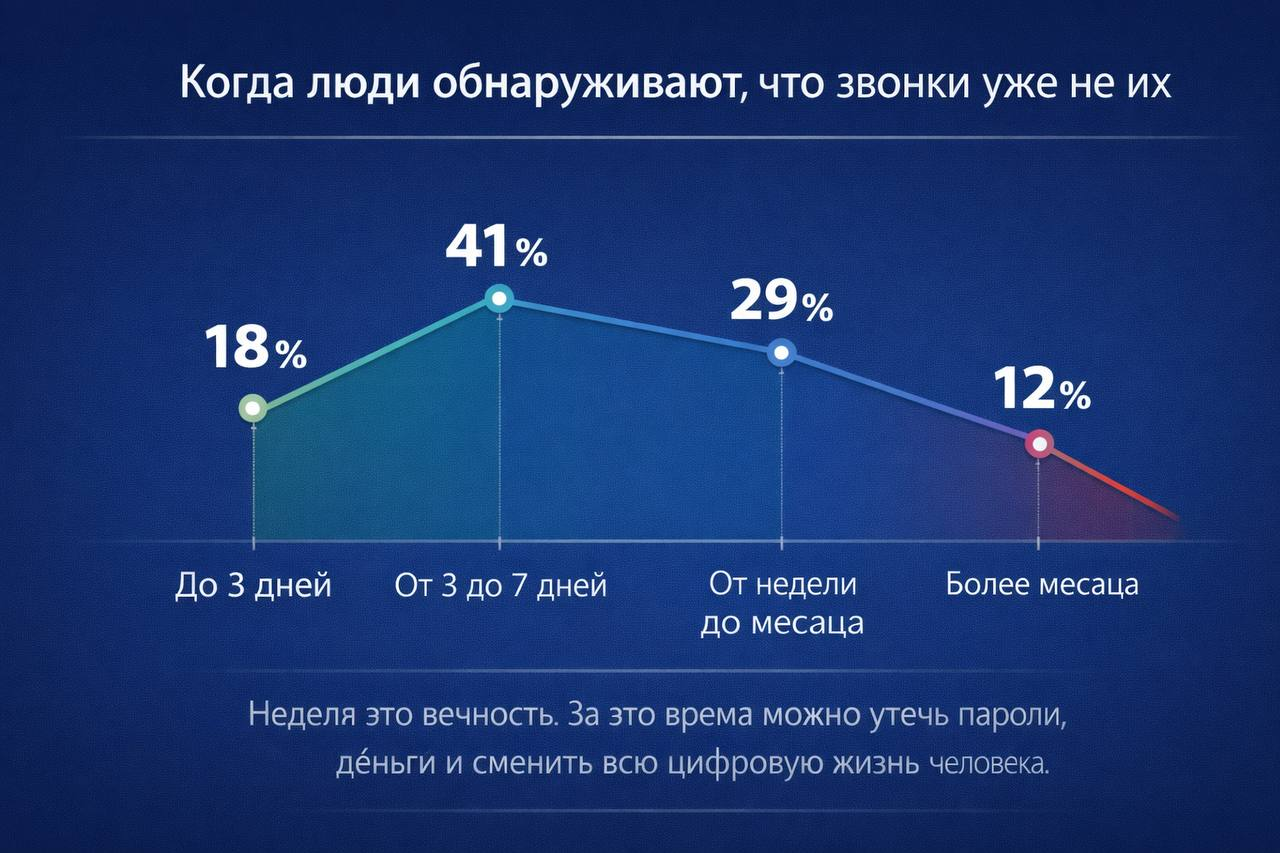 Когда люди обнаруживают, что звонки уже не их

18%

41%

29%

12%

До 3 дней

От 3 до 7 дней

От недели до месаца

Более месаца

Неделя это вечность. За это врема можно утечь пароли, де́ньги и сменить всю цифровую жизнь человека.